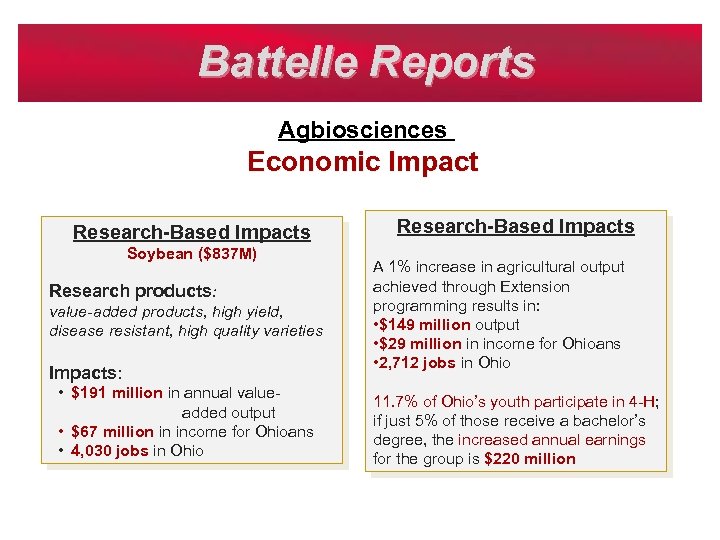 Battelle Reports

Agbiosciences

Economic Impact

Research-Based Impacts

Soybean ($837M)

Research products:
value-added products, high yield, disease resistant, high quality varieties

Impacts:
• $191 million in annual value-added output
• $67 million in income for Ohioans
• 4,030 jobs in Ohio

Research-Based Impacts

A 1% increase in agricultural output achieved through Extension programming results in:
•$149 million output
•$29 million in income for Ohioans
•2,712 jobs in Ohio

11.7% of Ohio's youth participate in 4-H; if just 5% of those receive a bachelor's degree, the increased annual earnings for the group is $220 million